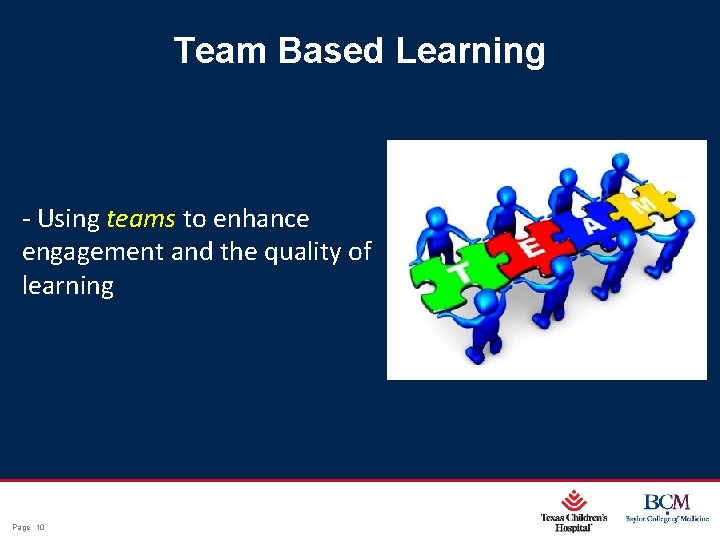 Team Based Learning

- Using teams to enhance engagement and the quality of learning

T E A M

Page 10

Texas Children's Hospital

BCM
Baylor College of Medicine